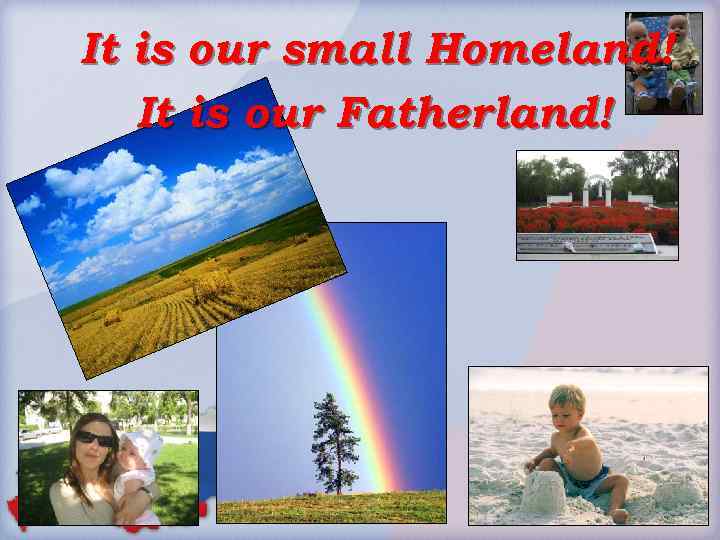 It is our small Homeland!
It is our Fatherland!